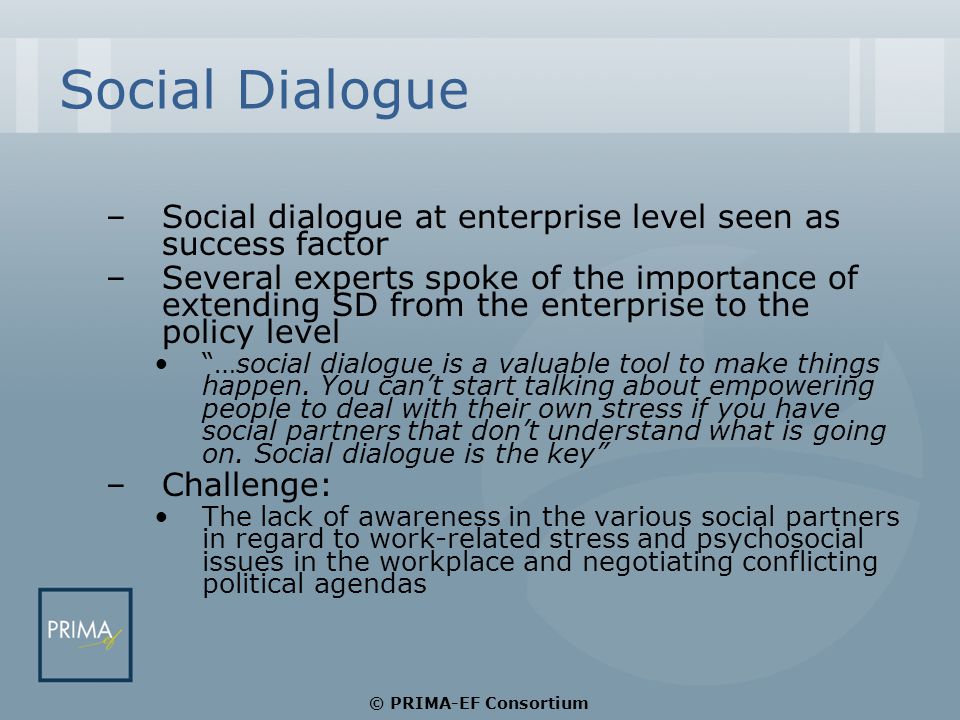 Social Dialogue

– Social dialogue at enterprise level seen as success factor
– Several experts spoke of the importance of extending SD from the enterprise to the policy level
  • "…social dialogue is a valuable tool to make things happen. You can't start talking about empowering people to deal with their own stress if you have social partners that don't understand what is going on. Social dialogue is the key"
– Challenge:
  • The lack of awareness in the various social partners in regard to work-related stress and psychosocial issues in the workplace and negotiating conflicting political agendas

PRIMA ef

© PRIMA-EF Consortium